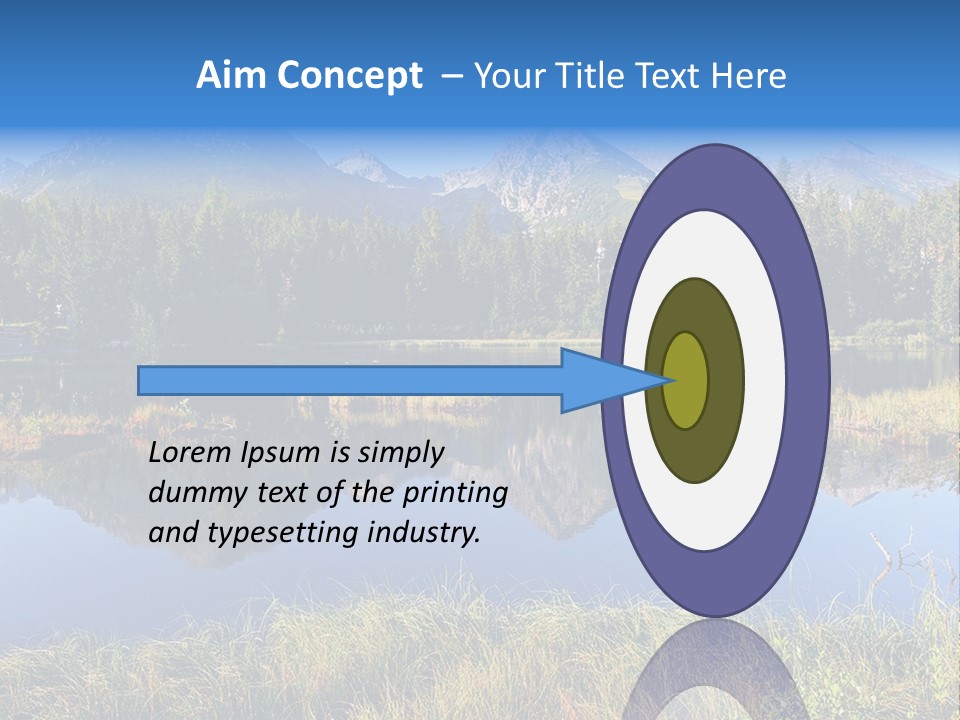 Aim Concept – Your Title Text Here

Lorem Ipsum is simply dummy text of the printing and typesetting industry.